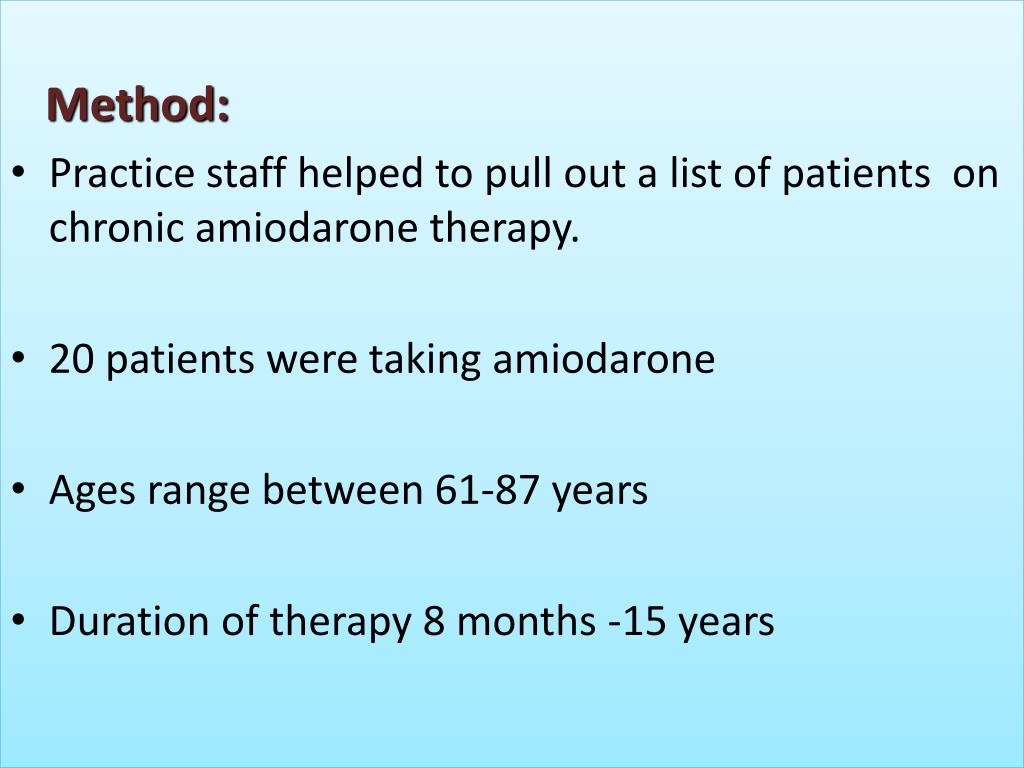 Method:

• Practice staff helped to pull out a list of patients on chronic amiodarone therapy.

• 20 patients were taking amiodarone

• Ages range between 61-87 years

• Duration of therapy 8 months -15 years